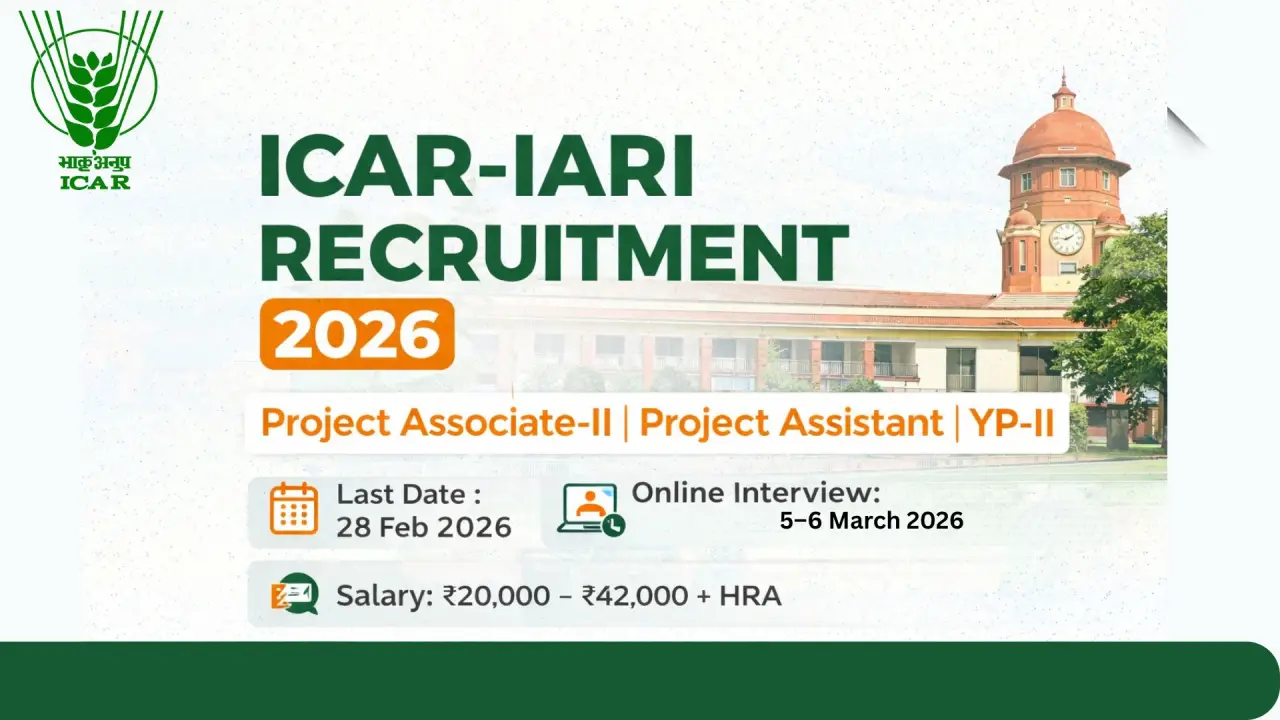 भाकृअनुप
ICAR

ICAR-IARI RECRUITMENT
2026

Project Associate-II | Project Assistant | YP-II

Last Date : 28 Feb 2026

Online Interview: 5–6 March 2026

Salary: ₹20,000 – ₹42,000 + HRA